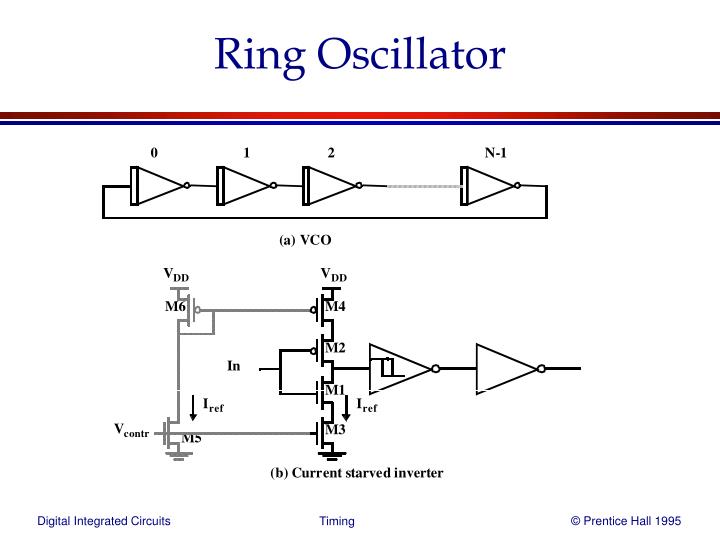 Ring Oscillator

0
1
2
N-1

(a) VCO

$V_{DD}$
M6
$V_{DD}$
M4
M2
In
M1
$I_{ref}$
$I_{ref}$
$V_{contr}$
M5
M3

(b) Current starved inverter

Digital Integrated Circuits
Timing
© Prentice Hall 1995